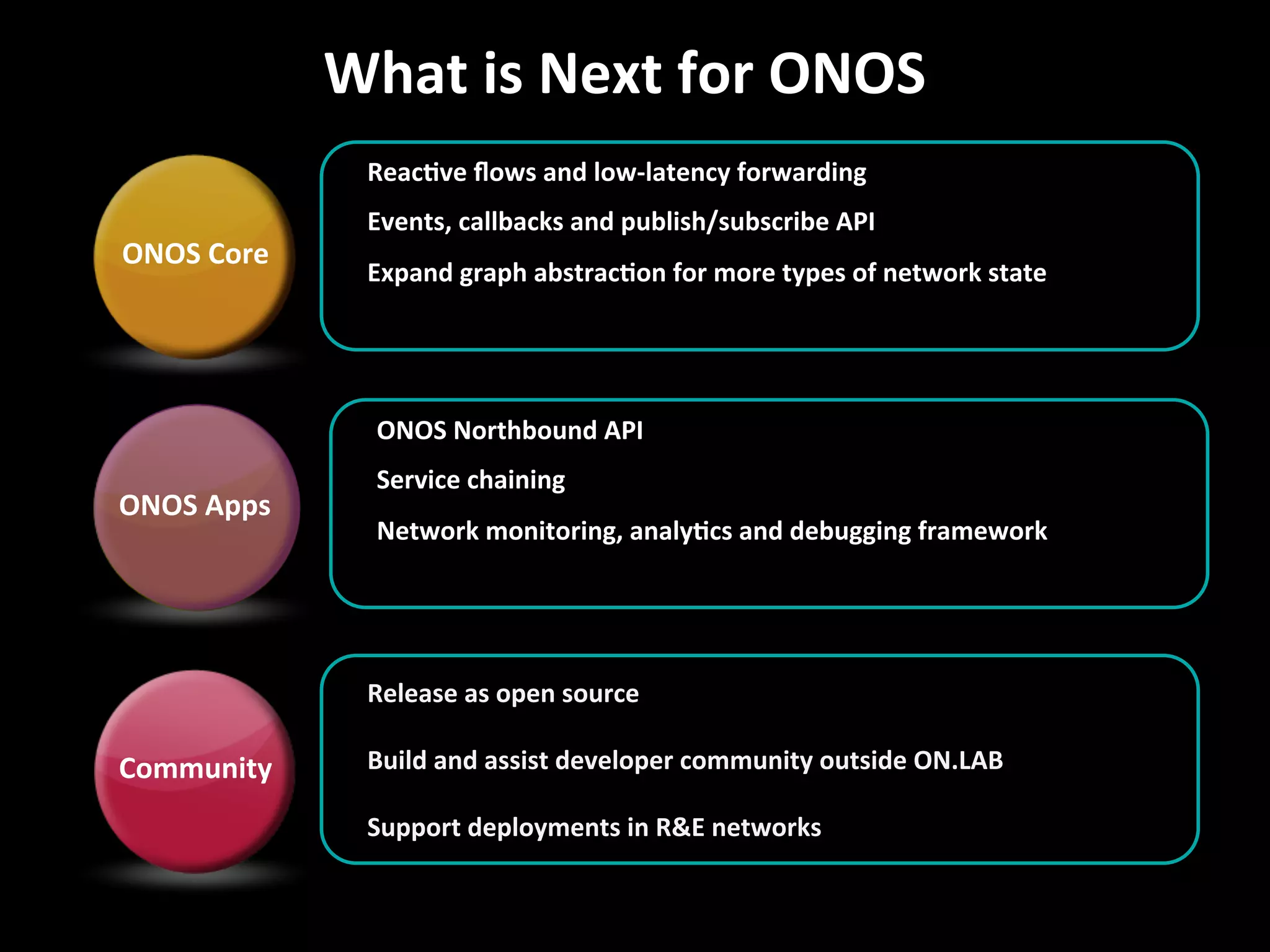 What is Next for ONOS

ONOS Core

Reactive flows and low-latency forwarding

Events, callbacks and publish/subscribe API

Expand graph abstraction for more types of network state

ONOS Apps

ONOS Northbound API

Service chaining

Network monitoring, analytics and debugging framework

Community

Release as open source

Build and assist developer community outside ON.LAB

Support deployments in R&E networks